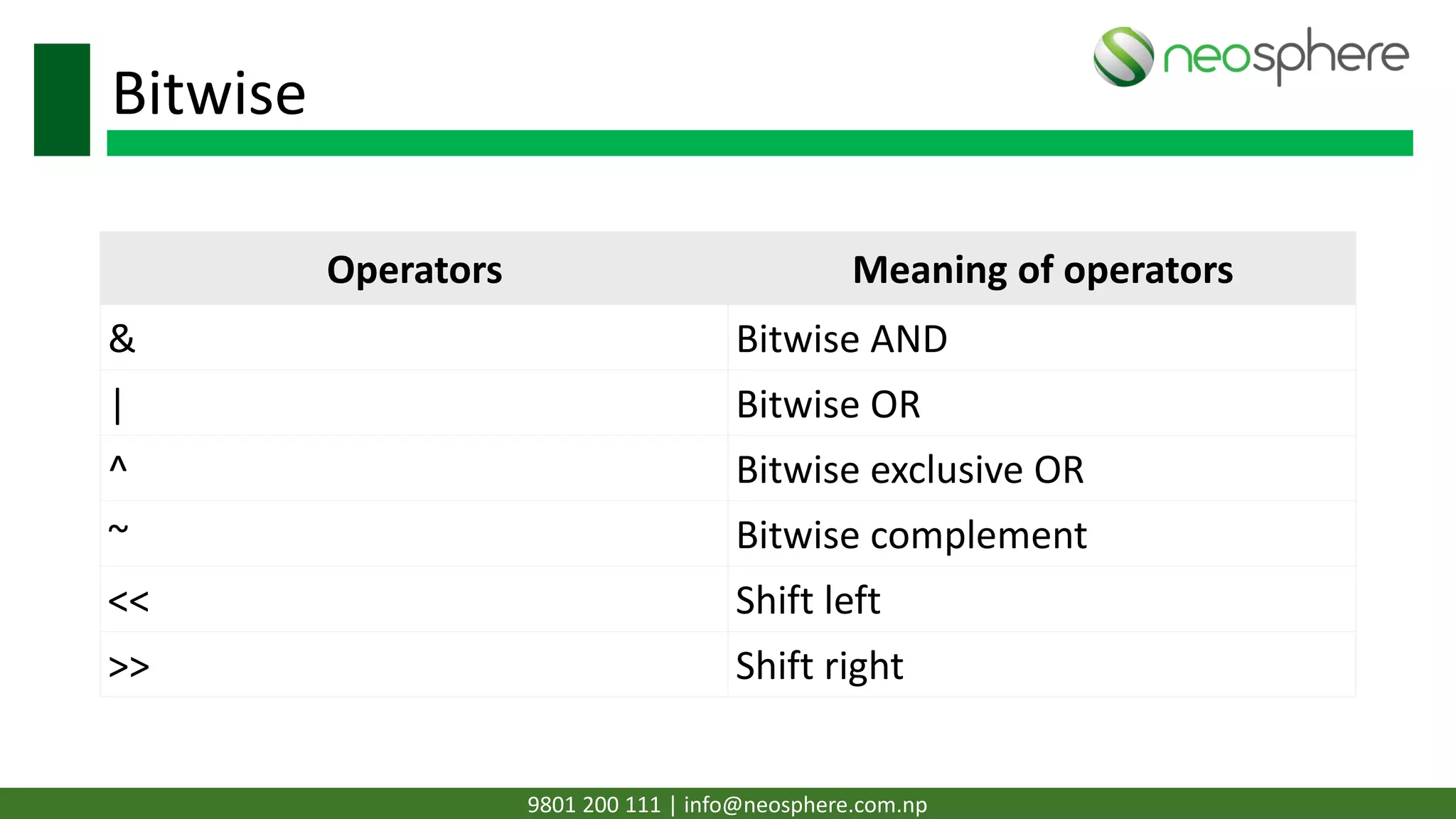 neosphere

Bitwise

| Operators | Meaning of operators |
|---|---|
| & | Bitwise AND |
| \| | Bitwise OR |
| ^ | Bitwise exclusive OR |
| ~ | Bitwise complement |
| << | Shift left |
| >> | Shift right |

9801 200 111 | info@neosphere.com.np